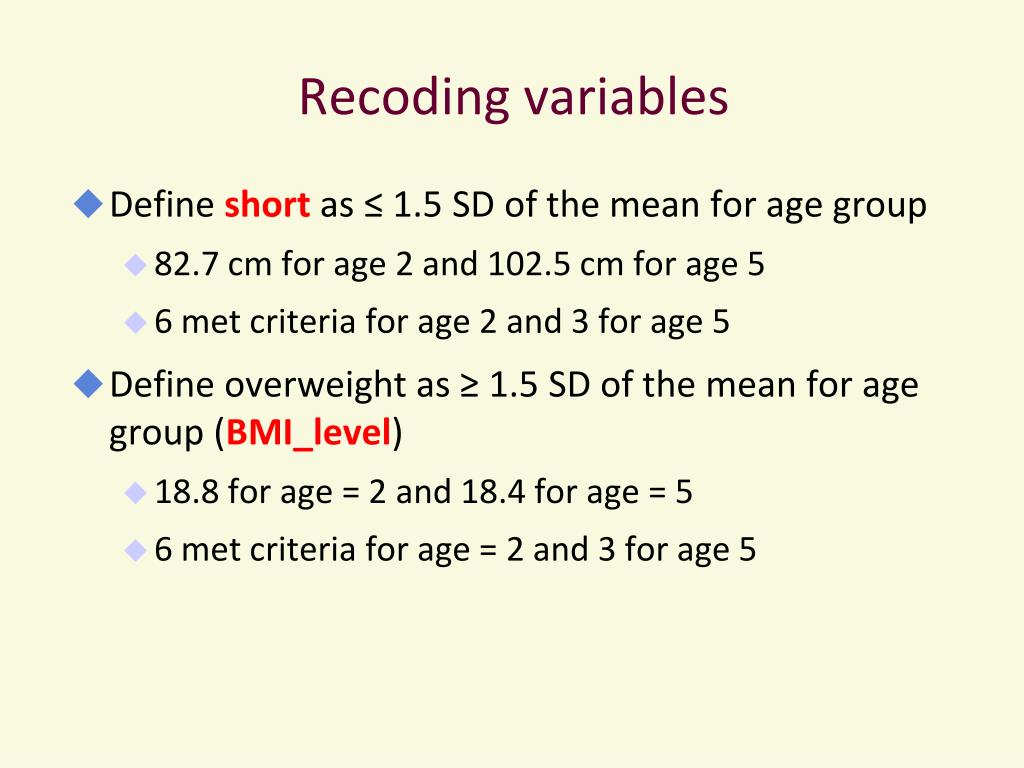 Recoding variables

Define short as ≤ 1.5 SD of the mean for age group

82.7 cm for age 2 and 102.5 cm for age 5

6 met criteria for age 2 and 3 for age 5

Define overweight as ≥ 1.5 SD of the mean for age group (BMI_level)

18.8 for age = 2 and 18.4 for age = 5

6 met criteria for age = 2 and 3 for age 5